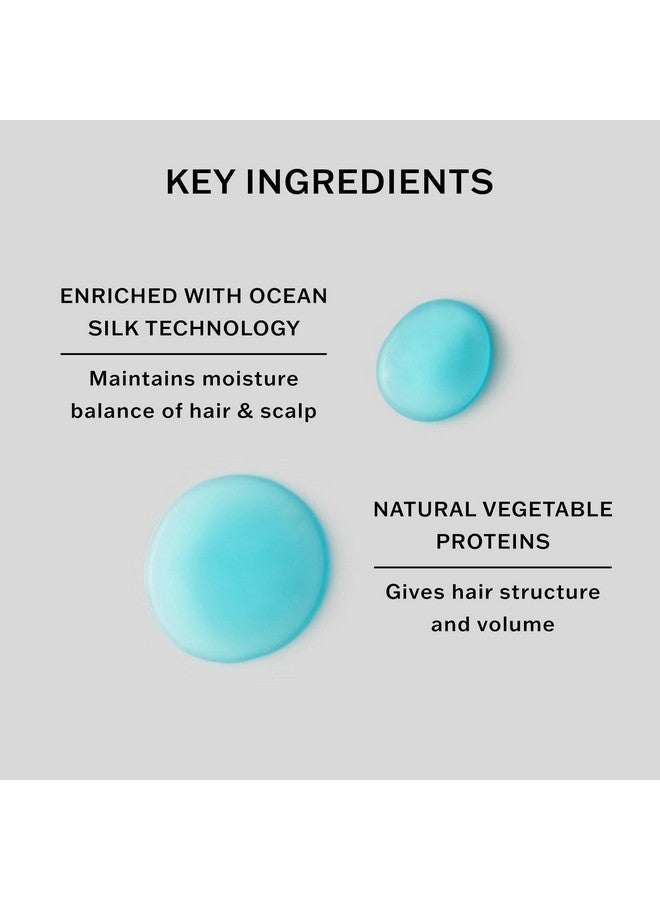 KEY INGREDIENTS

ENRICHED WITH OCEAN SILK TECHNOLOGY

Maintains moisture balance of hair & scalp

NATURAL VEGETABLE PROTEINS

Gives hair structure and volume